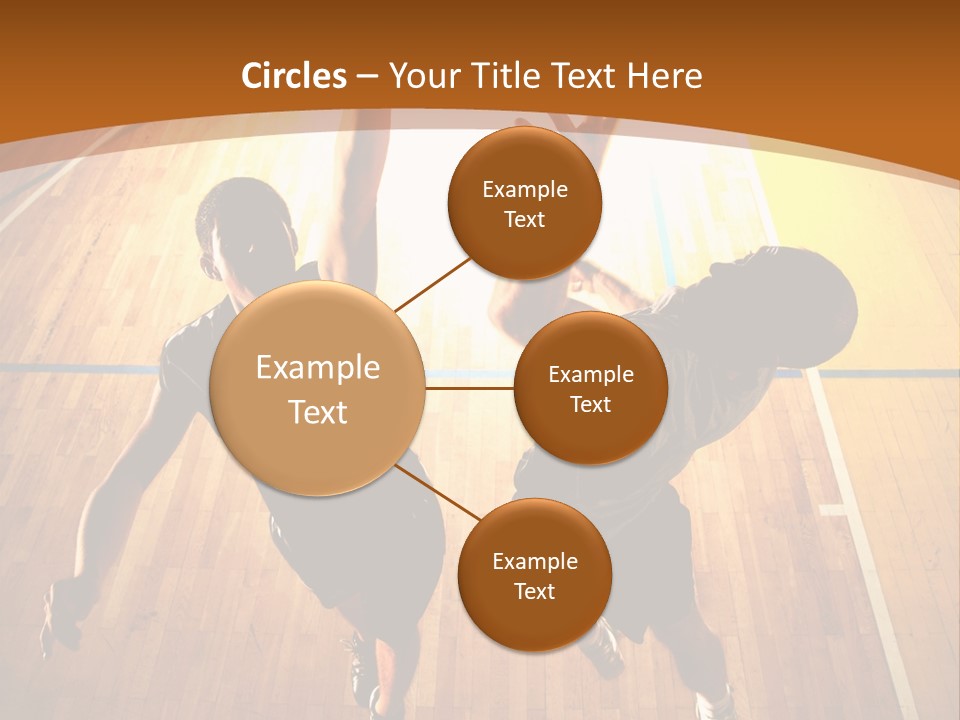 Circles – Your Title Text Here

Example Text

Example Text

Example Text

Example Text